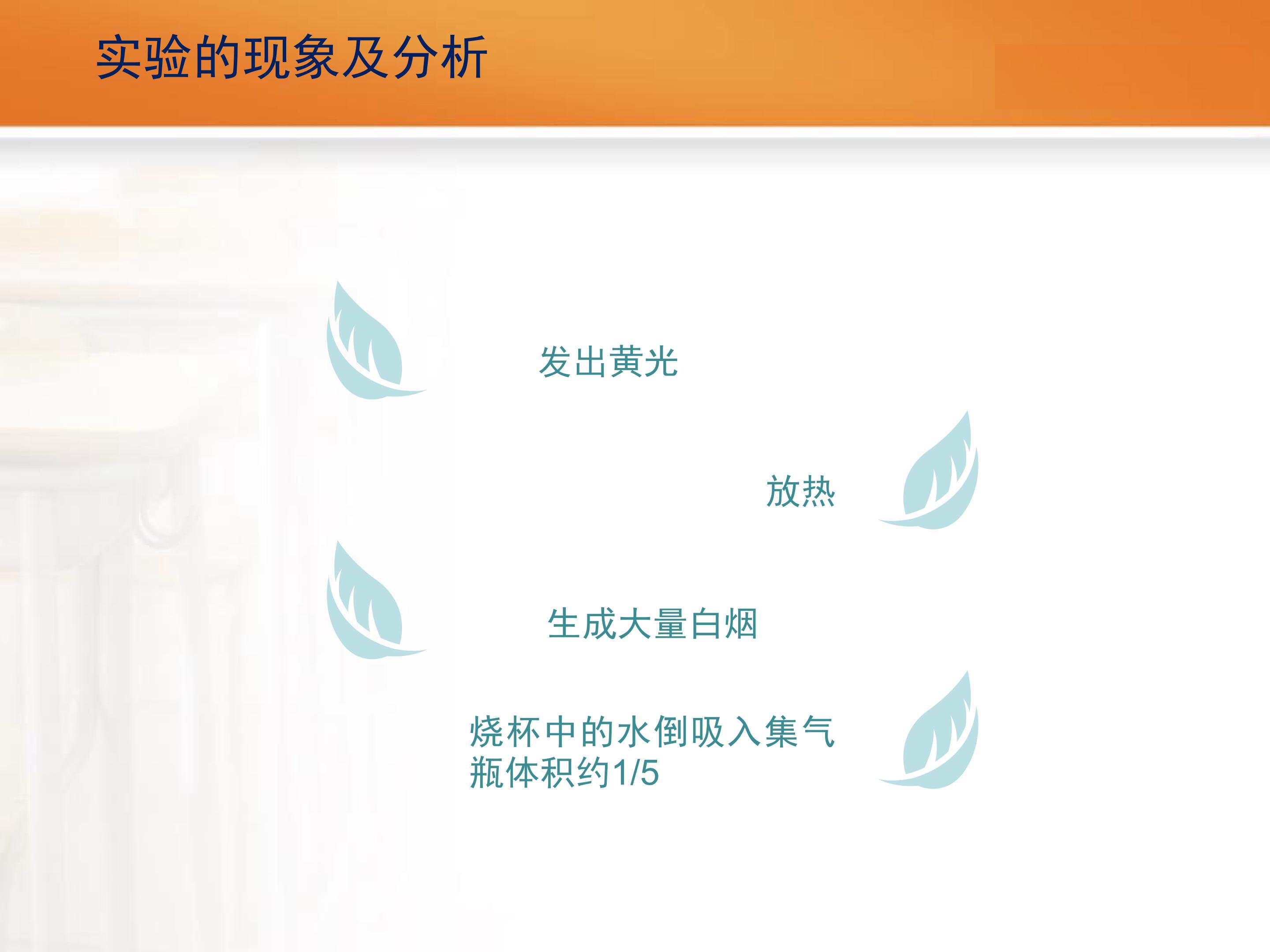 实验的现象及分析

发出黄光

放热

生成大量白烟

烧杯中的水倒吸入集气瓶体积约1/5